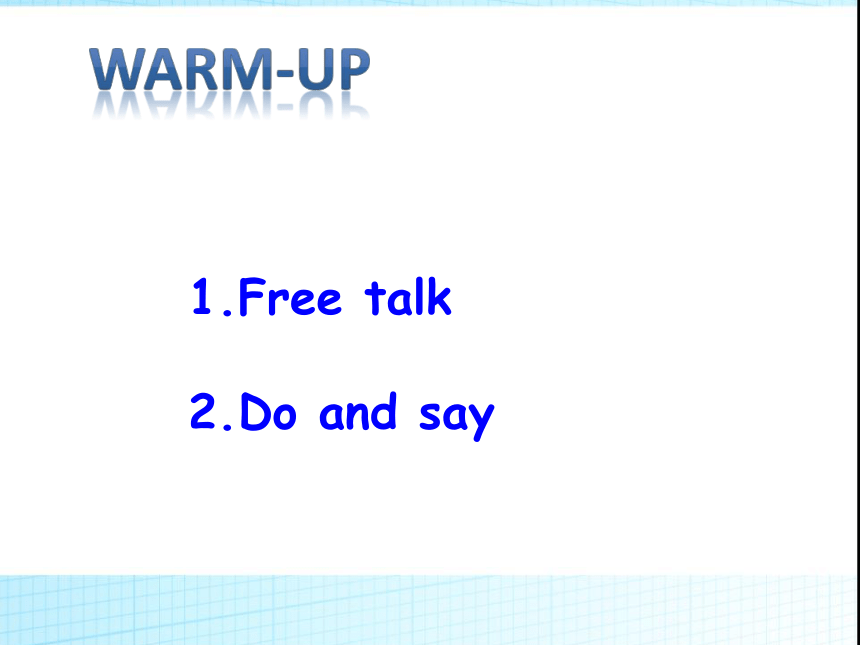 WARM-UP

1.Free talk

2.Do and say